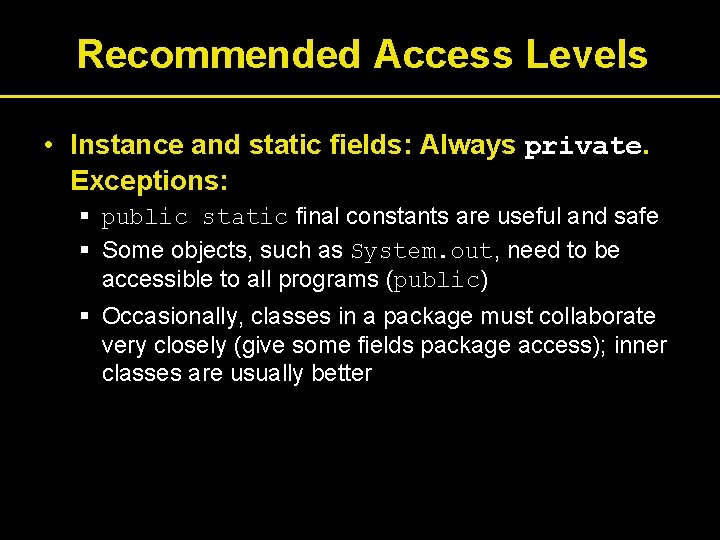 Recommended Access Levels

• Instance and static fields: Always private. Exceptions:

▪ public static final constants are useful and safe

▪ Some objects, such as System.out, need to be accessible to all programs (public)

▪ Occasionally, classes in a package must collaborate very closely (give some fields package access); inner classes are usually better